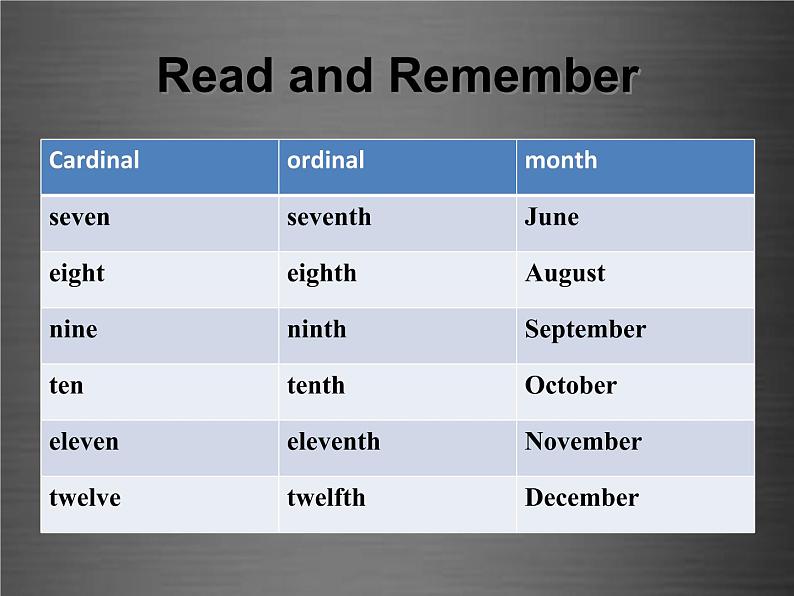 Read and Remember

| Cardinal | ordinal | month |
|---|---|---|
| seven | seventh | June |
| eight | eighth | August |
| nine | ninth | September |
| ten | tenth | October |
| eleven | eleventh | November |
| twelve | twelfth | December |